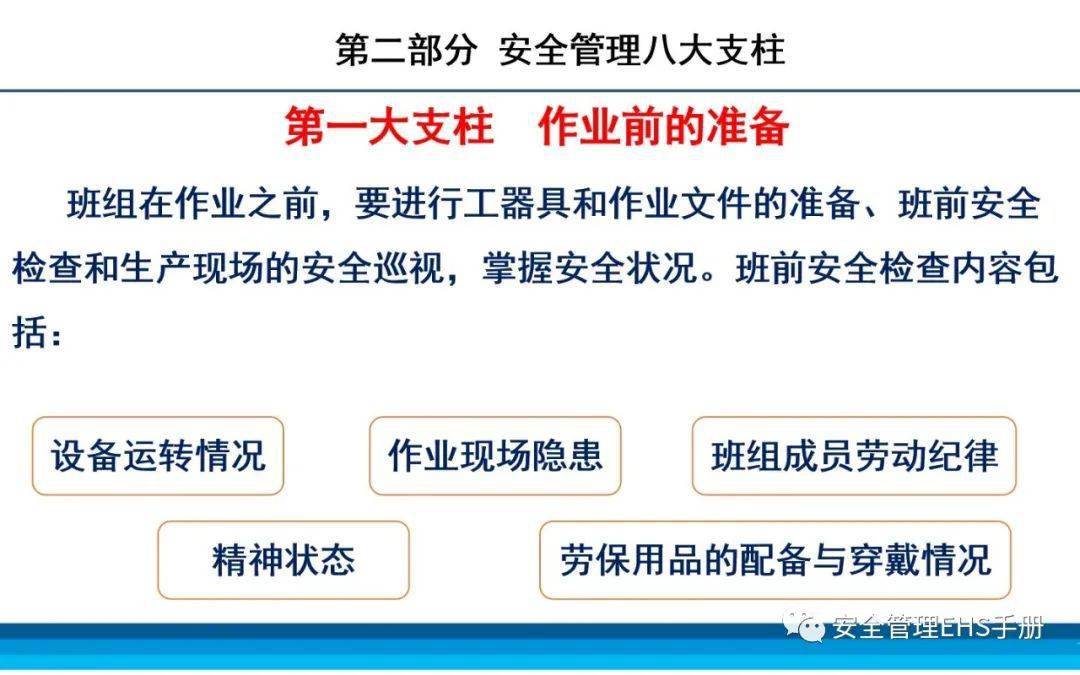 第二部分 安全管理八大支柱

第一大支柱 作业前的准备

班组在作业之前，要进行工器具和作业文件的准备、班前安全检查和生产现场的安全巡视，掌握安全状况。班前安全检查内容包括：

设备运转情况

作业现场隐患

班组成员劳动纪律

精神状态

劳保用品的配备与穿戴情况

安全管理EHS手册